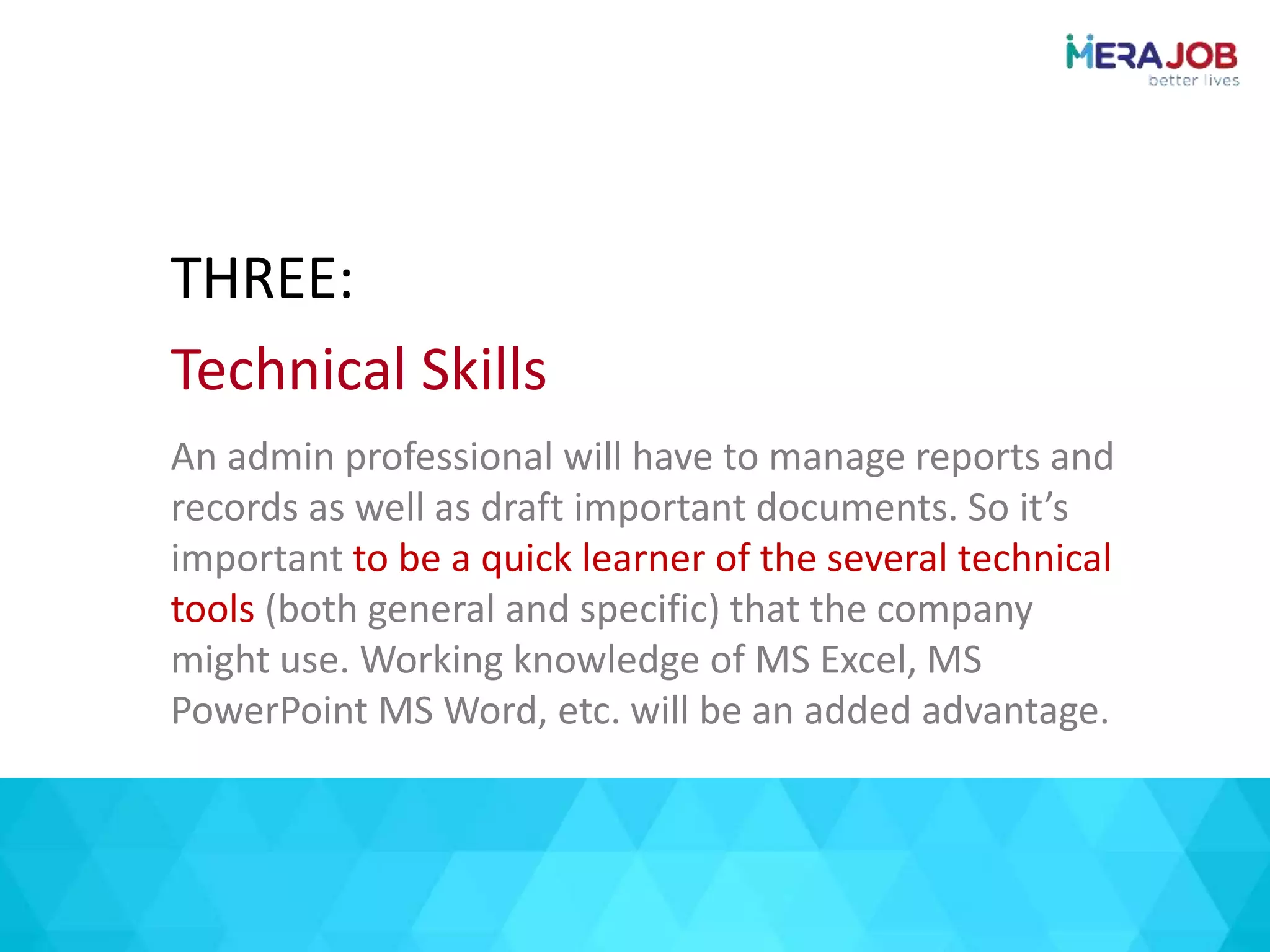 MERAJOB
better lives

THREE:

Technical Skills

An admin professional will have to manage reports and records as well as draft important documents. So it’s important to be a quick learner of the several technical tools (both general and specific) that the company might use. Working knowledge of MS Excel, MS PowerPoint MS Word, etc. will be an added advantage.